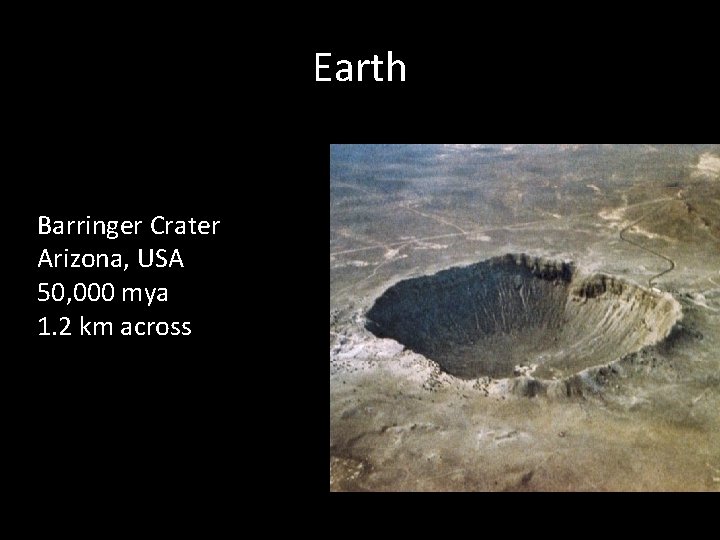 Earth

Barringer Crater
Arizona, USA
50,000 mya
1.2 km across